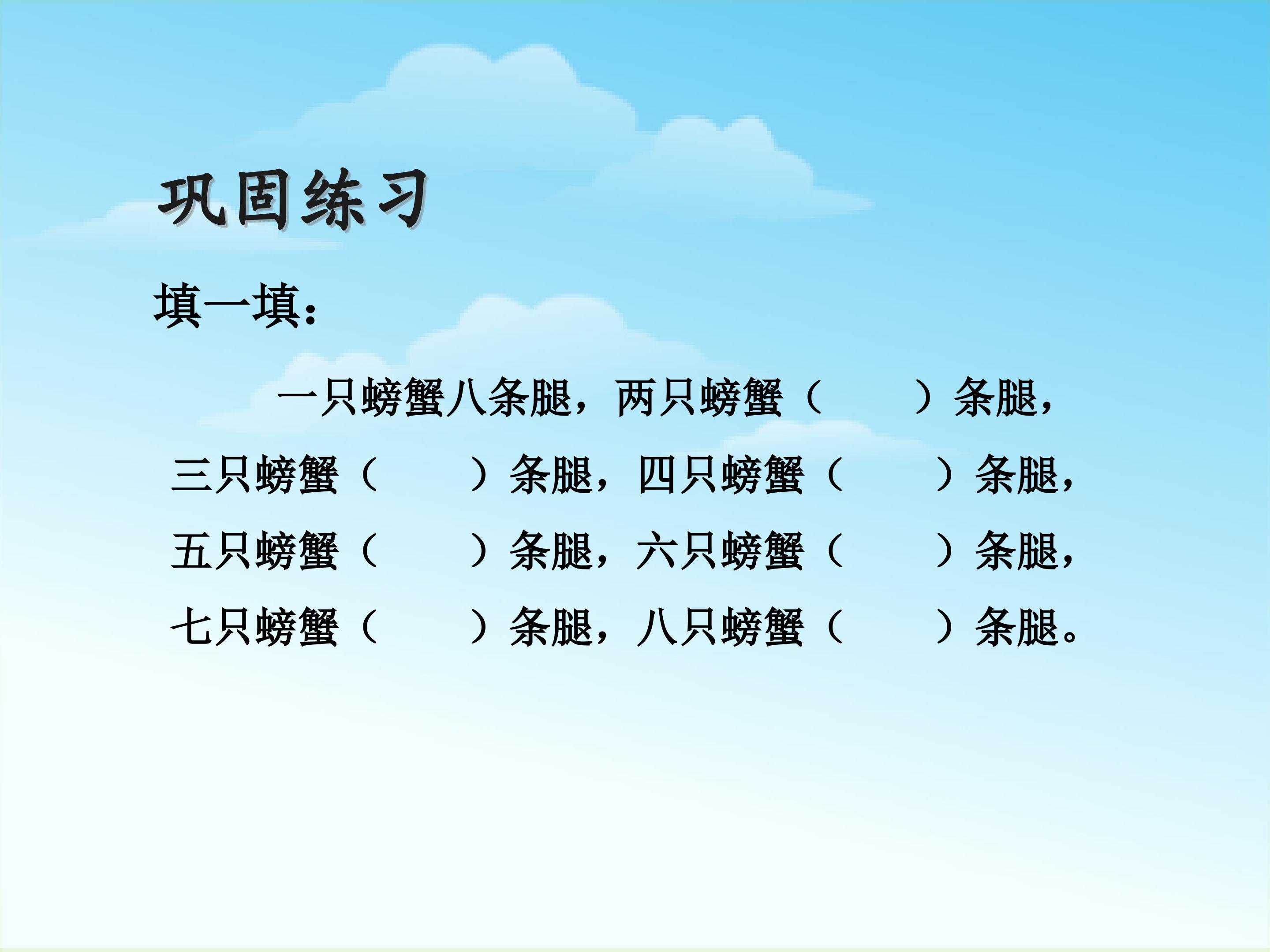 巩固练习

填一填：

一只螃蟹八条腿，两只螃蟹（　　）条腿，三只螃蟹（　　）条腿，四只螃蟹（　　）条腿，五只螃蟹（　　）条腿，六只螃蟹（　　）条腿，七只螃蟹（　　）条腿，八只螃蟹（　　）条腿。